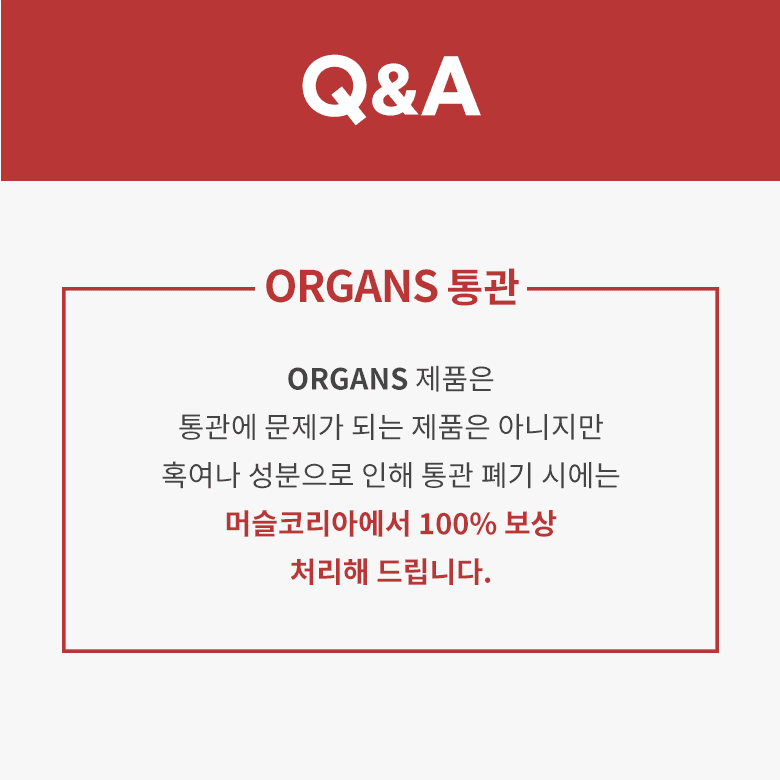 Q&A

ORGANS 통관

ORGANS 제품은
통관에 문제가 되는 제품은 아니지만
혹여나 성분으로 인해 통관 폐기 시에는
머슬코리아에서 100% 보상
처리해 드립니다.